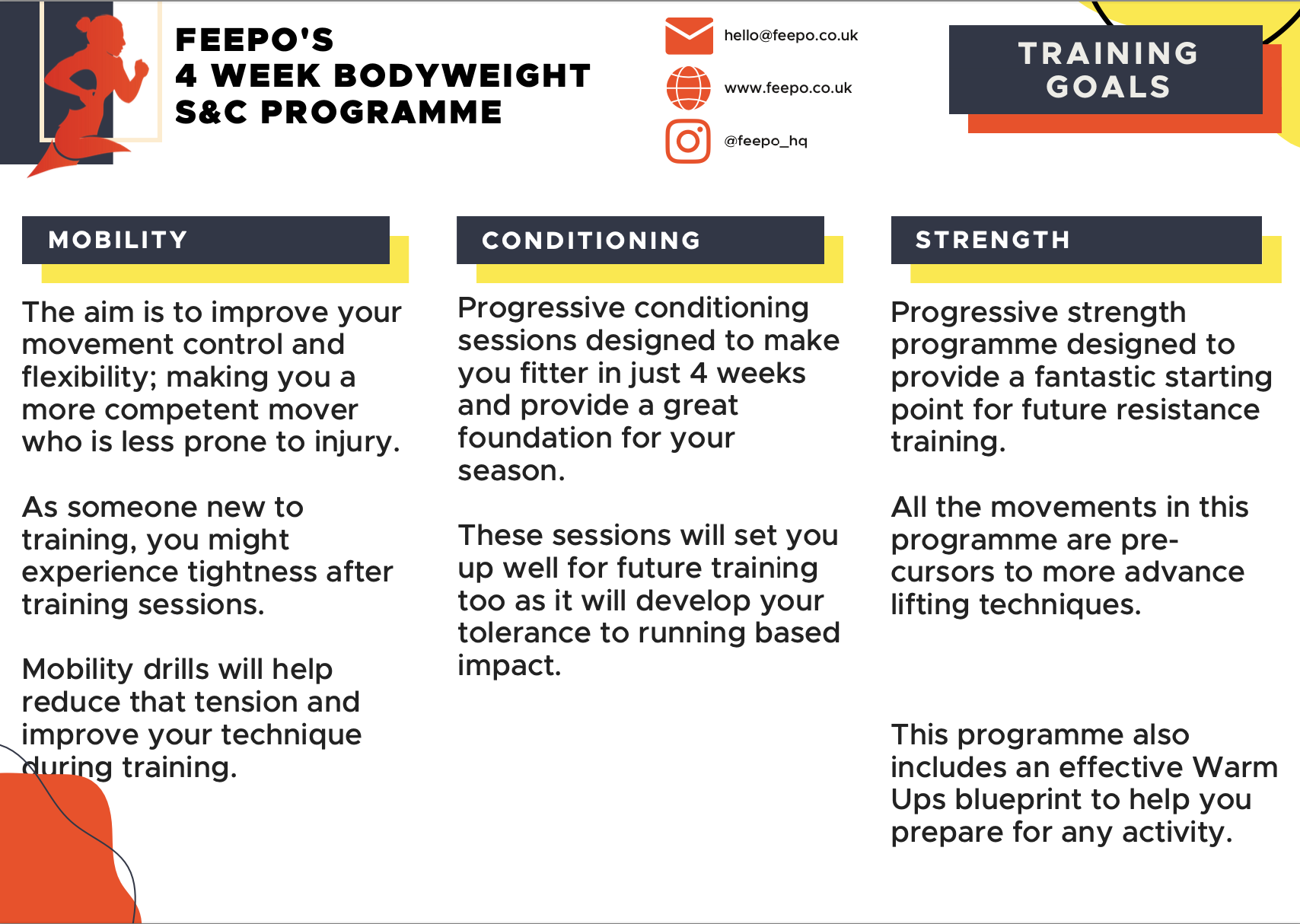 FEEPO'S
4 WEEK BODYWEIGHT
S&C PROGRAMME

hello@feepo.co.uk

www.feepo.co.uk

@feepo_hq

TRAINING GOALS

MOBILITY

The aim is to improve your movement control and flexibility; making you a more competent mover who is less prone to injury.

As someone new to training, you might experience tightness after training sessions.

Mobility drills will help reduce that tension and improve your technique during training.

CONDITIONING

Progressive conditioning sessions designed to make you fitter in just 4 weeks and provide a great foundation for your season.

These sessions will set you up well for future training too as it will develop your tolerance to running based impact.

STRENGTH

Progressive strength programme designed to provide a fantastic starting point for future resistance training.

All the movements in this programme are pre-cursors to more advance lifting techniques.

This programme also includes an effective Warm Ups blueprint to help you prepare for any activity.